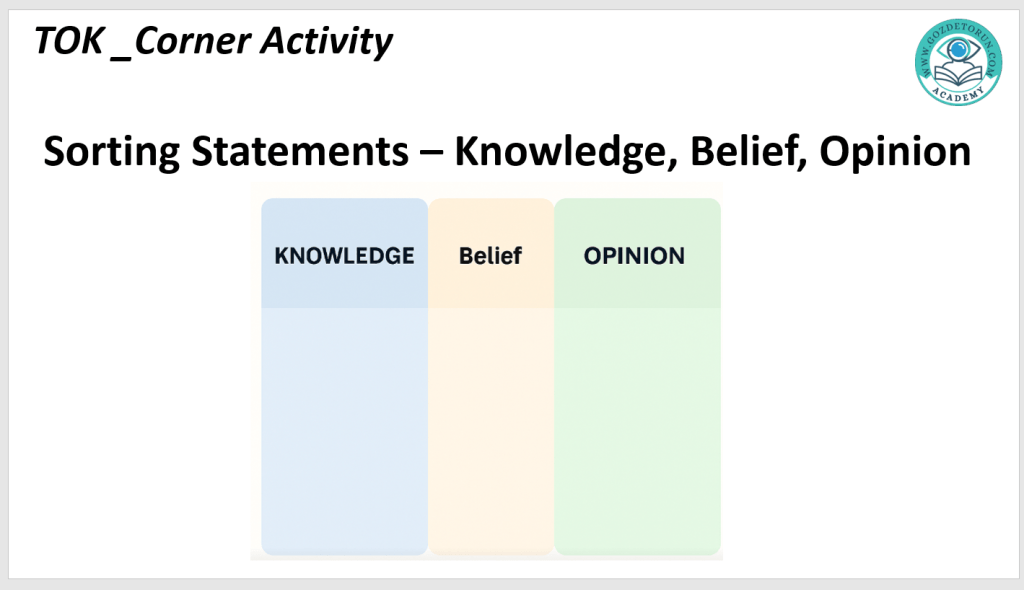 TOK _Corner Activity

WWW.GOZDETORUN.COM
ACADEMY

Sorting Statements – Knowledge, Belief, Opinion

| KNOWLEDGE | Belief | OPINION |
|---|---|---|
| | | |